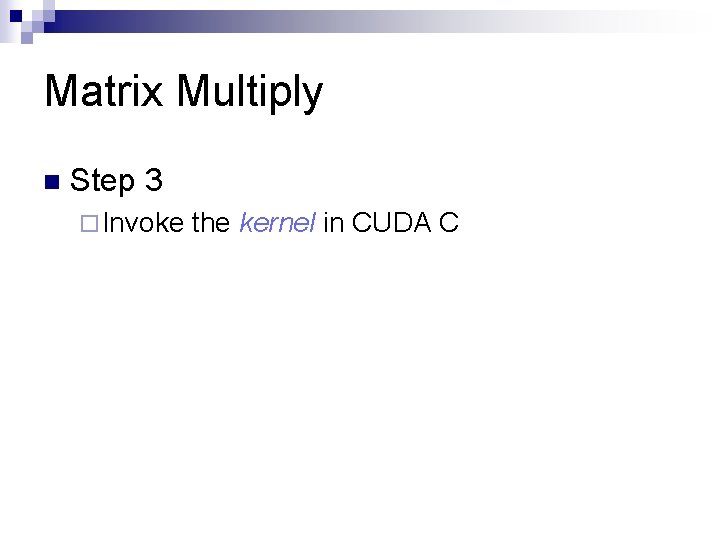 Matrix Multiply

Step 3

Invoke the kernel in CUDA C